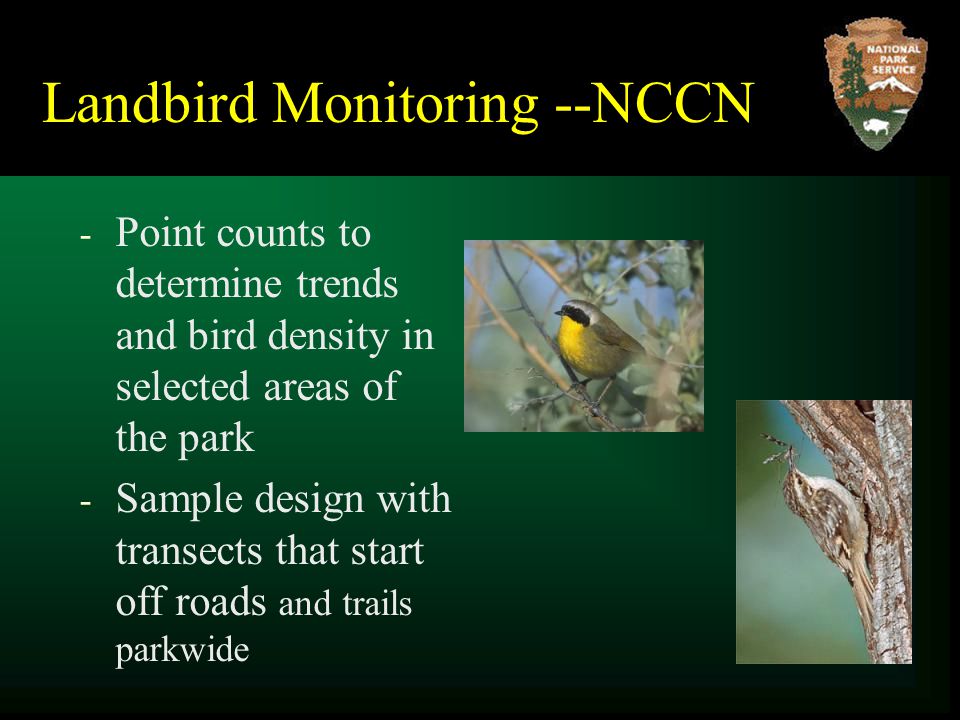 Landbird Monitoring --NCCN

NATIONAL PARK SERVICE

- Point counts to determine trends and bird density in selected areas of the park

- Sample design with transects that start off roads and trails parkwide